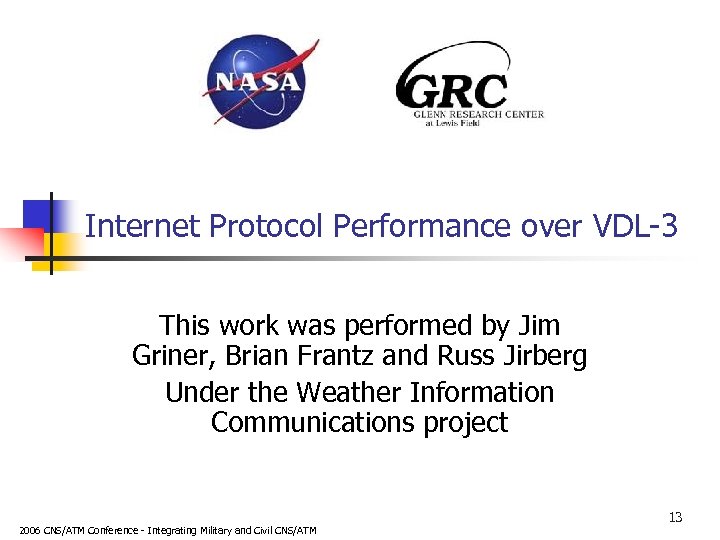 NASA

GRC
GLENN RESEARCH CENTER
at Lewis Field

Internet Protocol Performance over VDL-3

This work was performed by Jim Griner, Brian Frantz and Russ Jirberg

Under the Weather Information Communications project

13

2006 CNS/ATM Conference - Integrating Military and Civil CNS/ATM